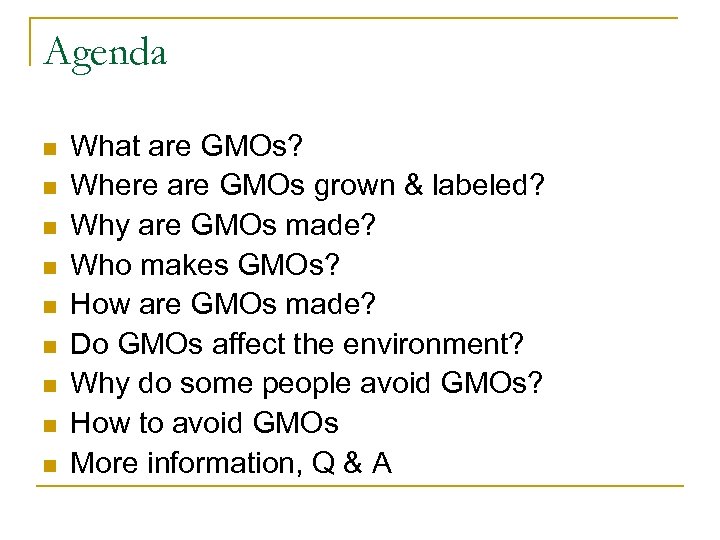 Agenda

- What are GMOs?
- Where are GMOs grown & labeled?
- Why are GMOs made?
- Who makes GMOs?
- How are GMOs made?
- Do GMOs affect the environment?
- Why do some people avoid GMOs?
- How to avoid GMOs
- More information, Q & A